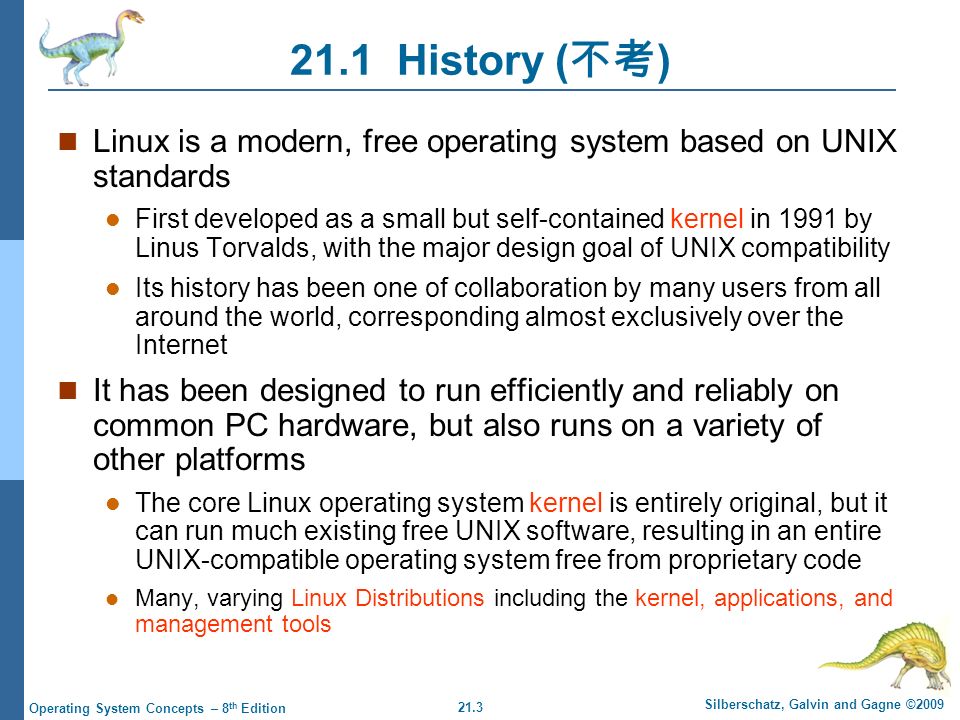 21.1 History (不考)

Linux is a modern, free operating system based on UNIX standards

First developed as a small but self-contained kernel in 1991 by Linus Torvalds, with the major design goal of UNIX compatibility

Its history has been one of collaboration by many users from all around the world, corresponding almost exclusively over the Internet

It has been designed to run efficiently and reliably on common PC hardware, but also runs on a variety of other platforms

The core Linux operating system kernel is entirely original, but it can run much existing free UNIX software, resulting in an entire UNIX-compatible operating system free from proprietary code

Many, varying Linux Distributions including the kernel, applications, and management tools

Operating System Concepts – 8$^{th}$ Edition

21.3

Silberschatz, Galvin and Gagne ©2009